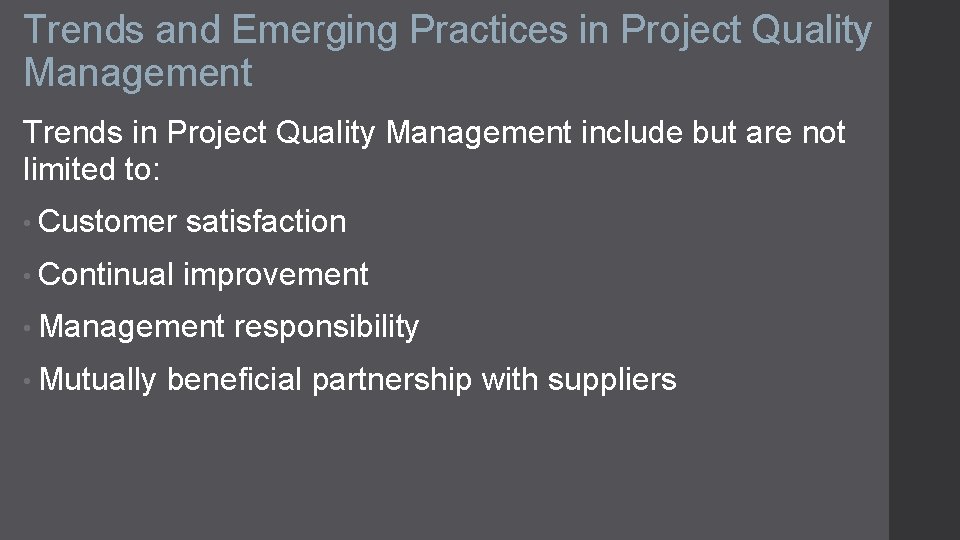 Trends and Emerging Practices in Project Quality Management

Trends in Project Quality Management include but are not limited to:

• Customer satisfaction
• Continual improvement
• Management responsibility
• Mutually beneficial partnership with suppliers